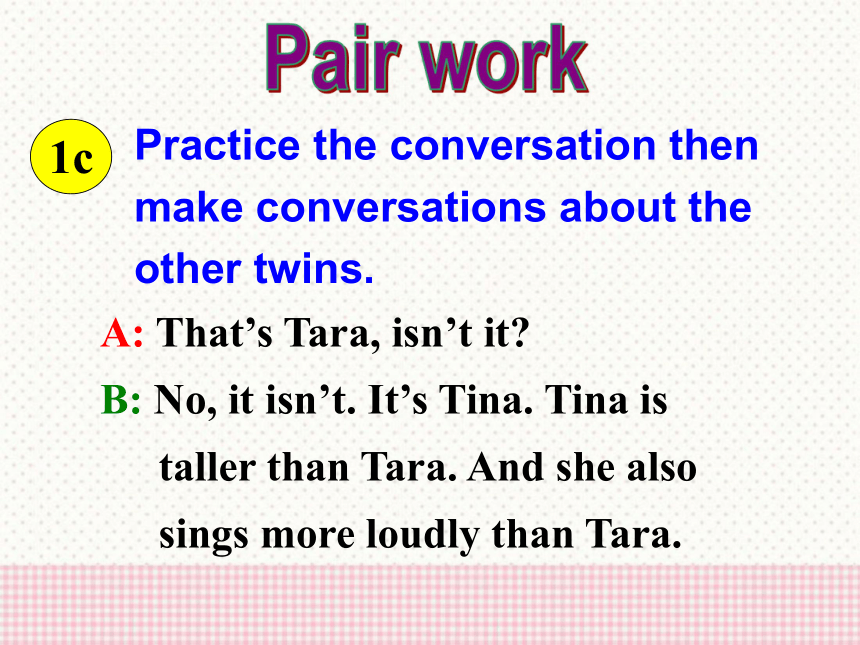 Pair work

1c Practice the conversation then make conversations about the other twins.

A: That’s Tara, isn’t it?

B: No, it isn’t. It’s Tina. Tina is taller than Tara. And she also sings more loudly than Tara.